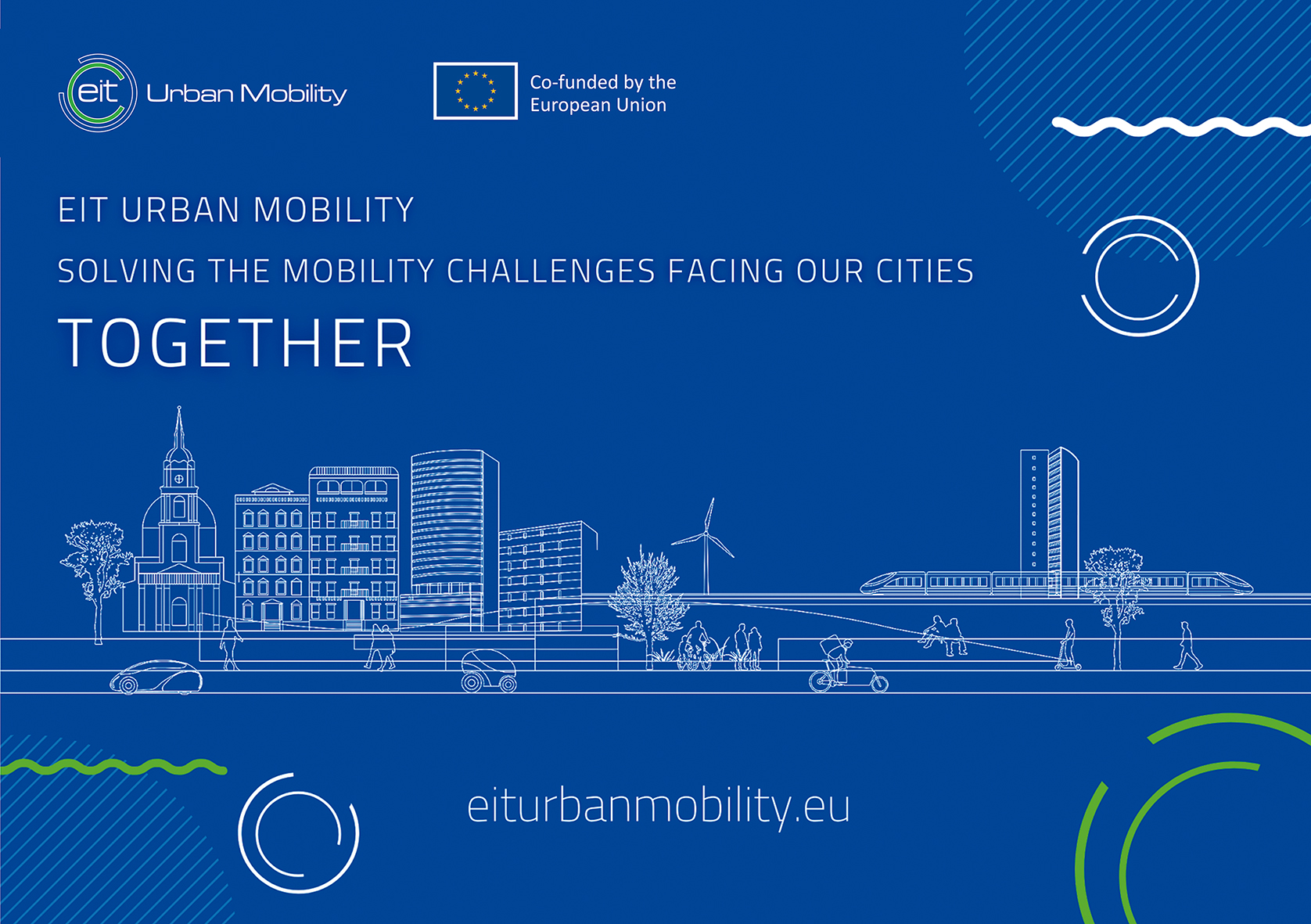 eit Urban Mobility

Co-funded by the European Union

EIT URBAN MOBILITY

SOLVING THE MOBILITY CHALLENGES FACING OUR CITIES

TOGETHER

eiturbanmobility.eu